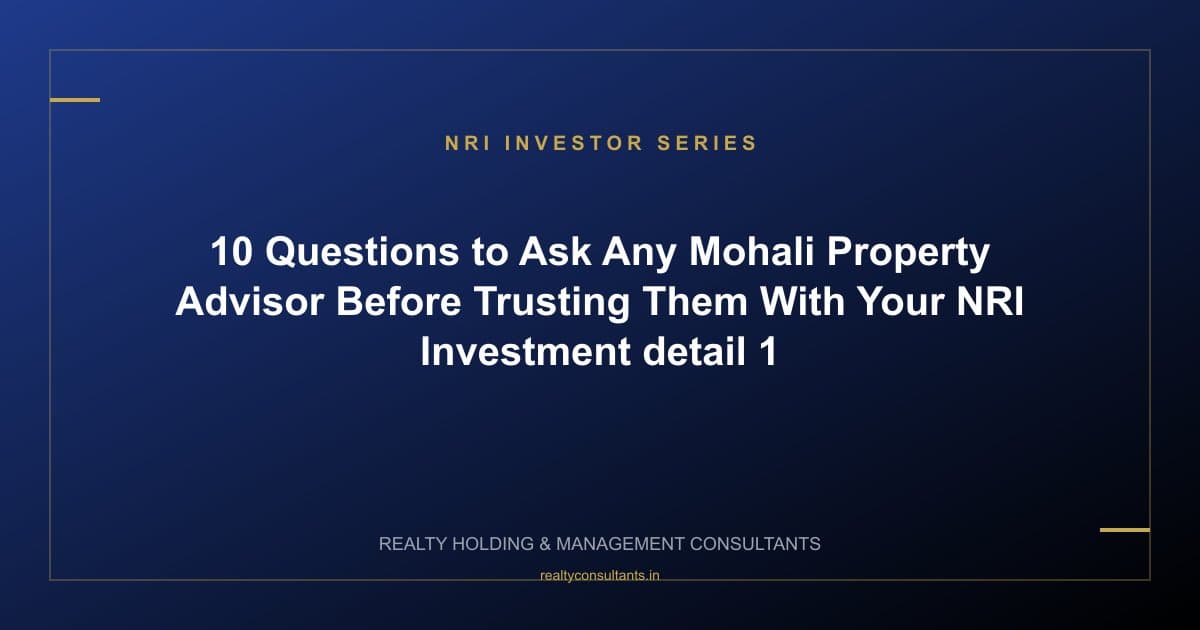 NRI INVESTOR SERIES

10 Questions to Ask Any Mohali Property Advisor Before Trusting Them With Your NRI Investment detail 1

REALTY HOLDING & MANAGEMENT CONSULTANTS

realtyconsultants.in